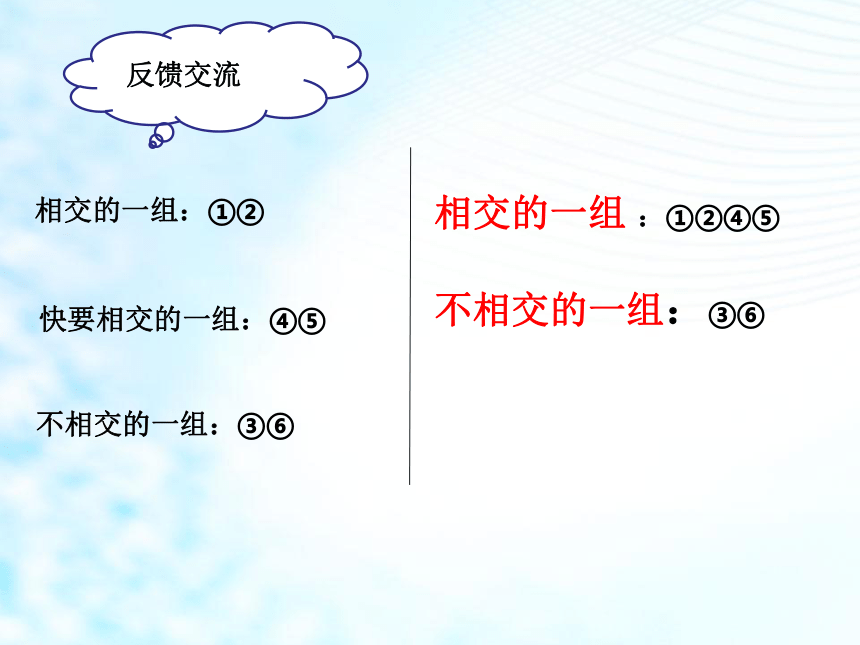 反馈交流

相交的一组：①②

快要相交的一组：④⑤

不相交的一组：③⑥

相交的一组 ：①②④⑤

不相交的一组： ③⑥